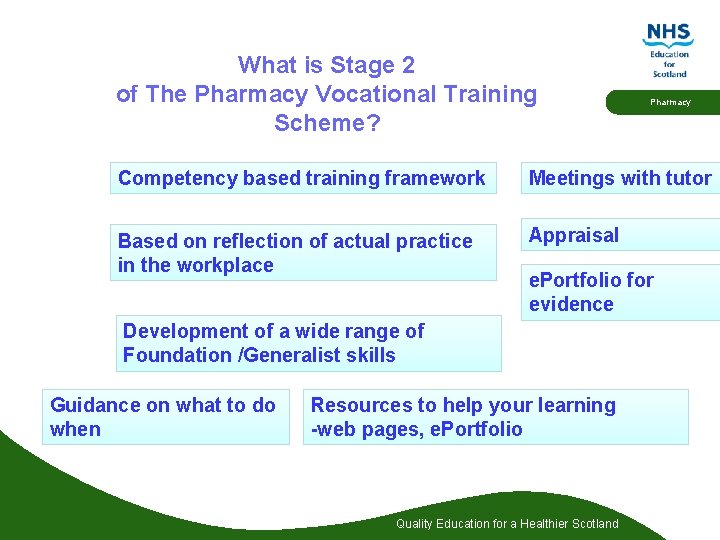 NHS
Education for Scotland

Pharmacy

What is Stage 2 of The Pharmacy Vocational Training Scheme?

Competency based training framework

Meetings with tutor

Based on reflection of actual practice in the workplace

Appraisal

ePortfolio for evidence

Development of a wide range of Foundation /Generalist skills

Guidance on what to do when

Resources to help your learning -web pages, ePortfolio

Quality Education for a Healthier Scotland